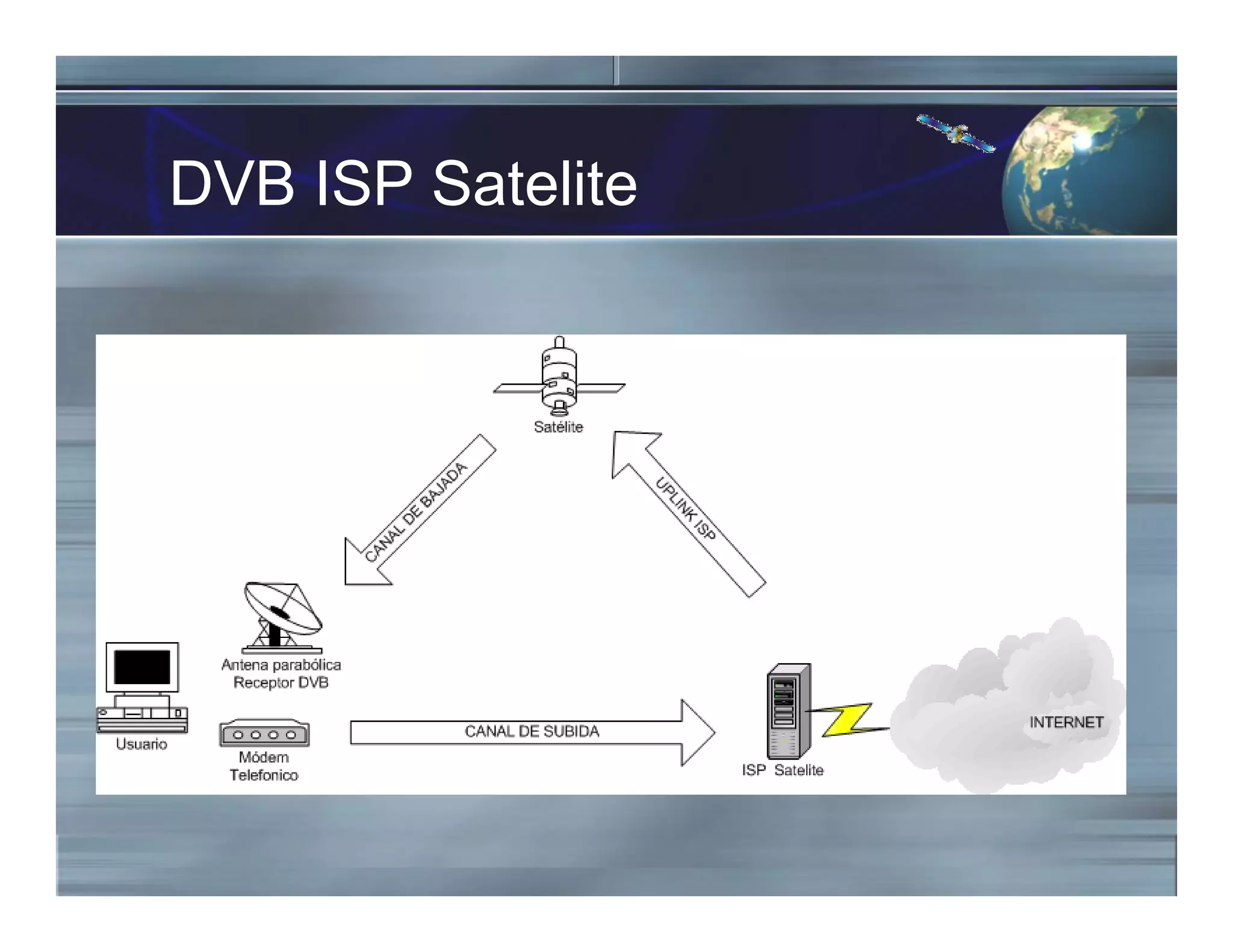 DVB ISP Satelite

Satélite

CANAL DE BAJADA

UPLINK ISP

Antena parabólica
Receptor DVB

Usuario

Módem
Telefonico

CANAL DE SUBIDA

ISP Satelite

INTERNET